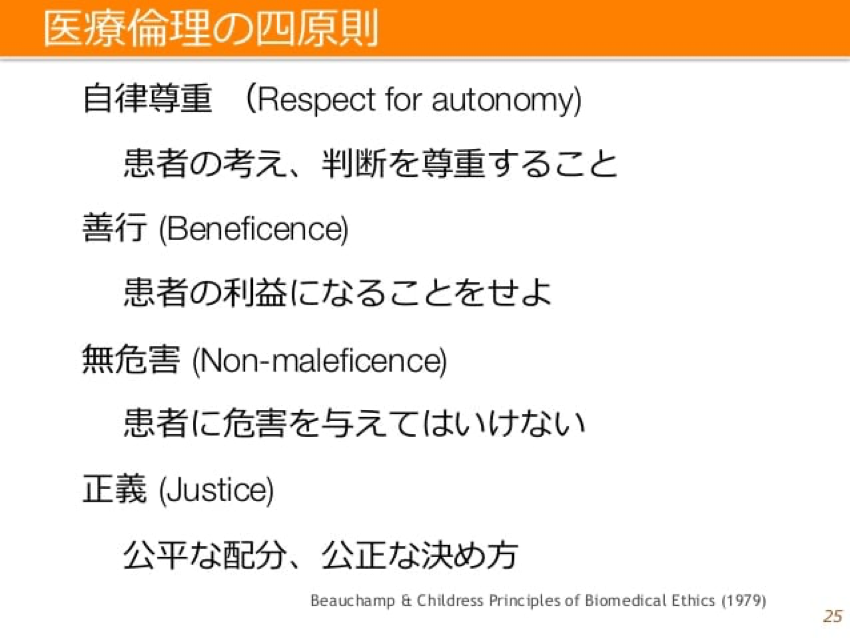 医療倫理の四原則

自律尊重 （Respect for autonomy)

患者の考え、判断を尊重すること

善行 (Beneficence)

患者の利益になることをせよ

無危害 (Non-maleficence)

患者に危害を与えてはいけない

正義 (Justice)

公平な配分、公正な決め方

Beauchamp & Childress Principles of Biomedical Ethics (1979)

25